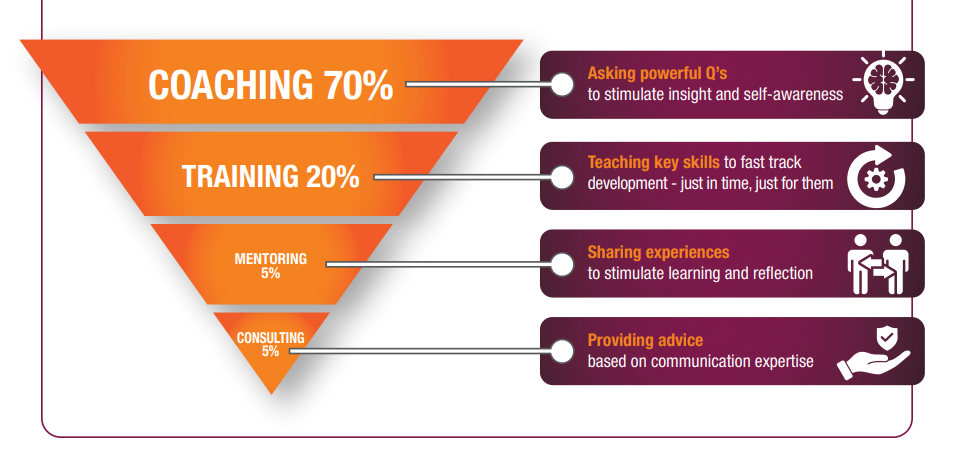 COACHING 70%

Asking powerful Q's to stimulate insight and self-awareness

TRAINING 20%

Teaching key skills to fast track development - just in time, just for them

MENTORING 5%

Sharing experiences to stimulate learning and reflection

CONSULTING 5%

Providing advice based on communication expertise